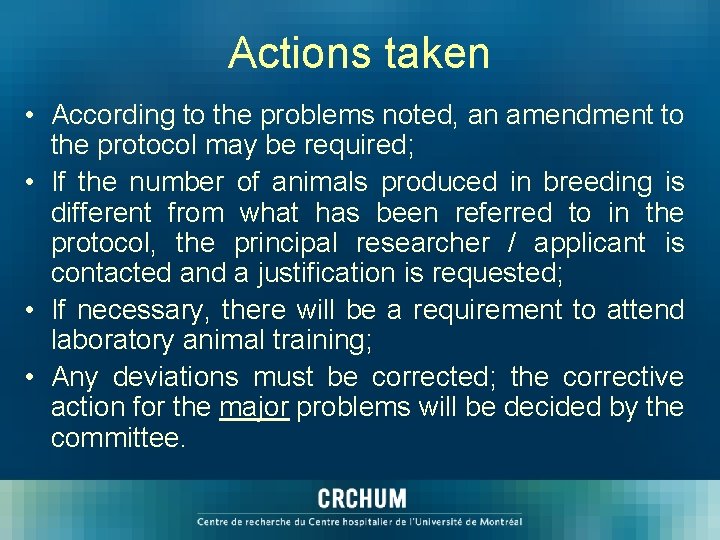 Actions taken

• According to the problems noted, an amendment to the protocol may be required;
• If the number of animals produced in breeding is different from what has been referred to in the protocol, the principal researcher / applicant is contacted and a justification is requested;
• If necessary, there will be a requirement to attend laboratory animal training;
• Any deviations must be corrected; the corrective action for the major problems will be decided by the committee.

CRCHUM
Centre de recherche du Centre hospitalier de l'Université de Montréal